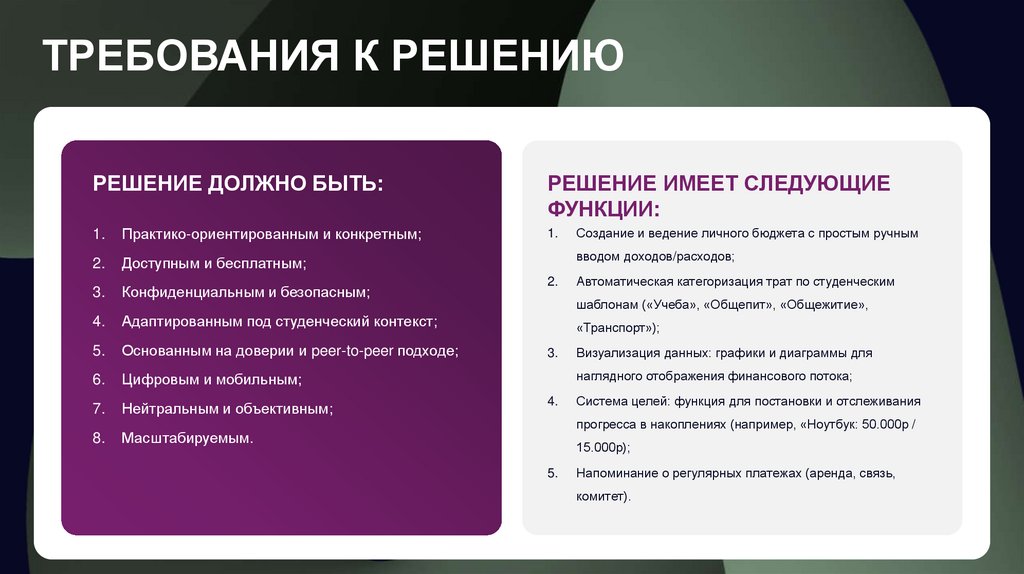 ТРЕБОВАНИЯ К РЕШЕНИЮ

РЕШЕНИЕ ДОЛЖНО БЫТЬ:

1. Практико-ориентированным и конкретным;
2. Доступным и бесплатным;
3. Конфиденциальным и безопасным;
4. Адаптированным под студенческий контекст;
5. Основанным на доверии и peer-to-peer подходе;
6. Цифровым и мобильным;
7. Нейтральным и объективным;
8. Масштабируемым.

РЕШЕНИЕ ИМЕЕТ СЛЕДУЮЩИЕ ФУНКЦИИ:

1. Создание и ведение личного бюджета с простым ручным вводом доходов/расходов;
2. Автоматическая категоризация трат по студенческим шаблонам («Учеба», «Общепит», «Общежитие», «Транспорт»);
3. Визуализация данных: графики и диаграммы для наглядного отображения финансового потока;
4. Система целей: функция для постановки и отслеживания прогресса в накоплениях (например, «Ноутбук: 50.000р / 15.000р);
5. Напоминание о регулярных платежах (аренда, связь, комитет).